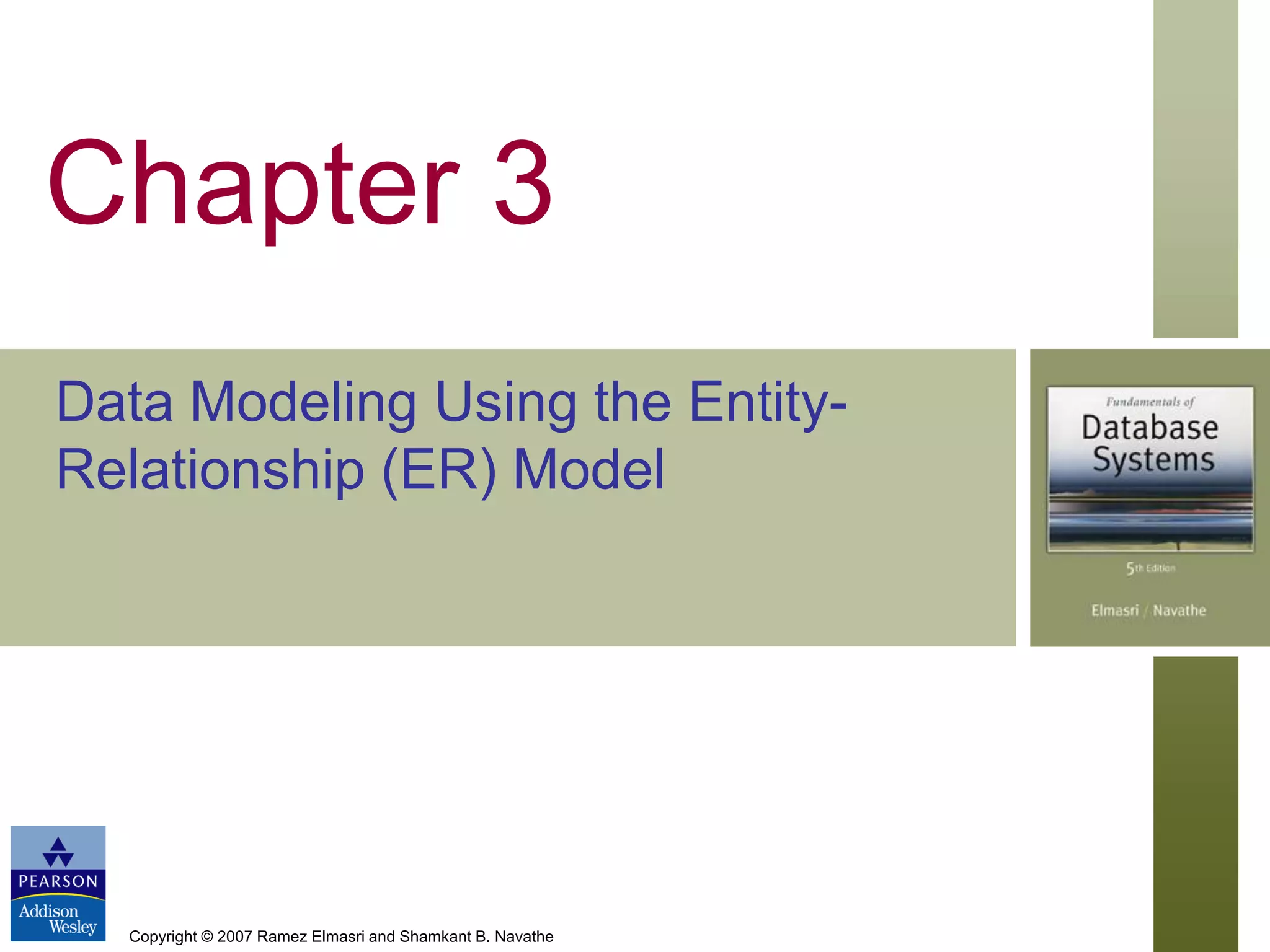 Chapter 3

Data Modeling Using the Entity-Relationship (ER) Model

Fundamentals of
Database Systems

5th Edition

Elmasri / Navathe

PEARSON
Addison
Wesley

Copyright © 2007 Ramez Elmasri and Shamkant B. Navathe